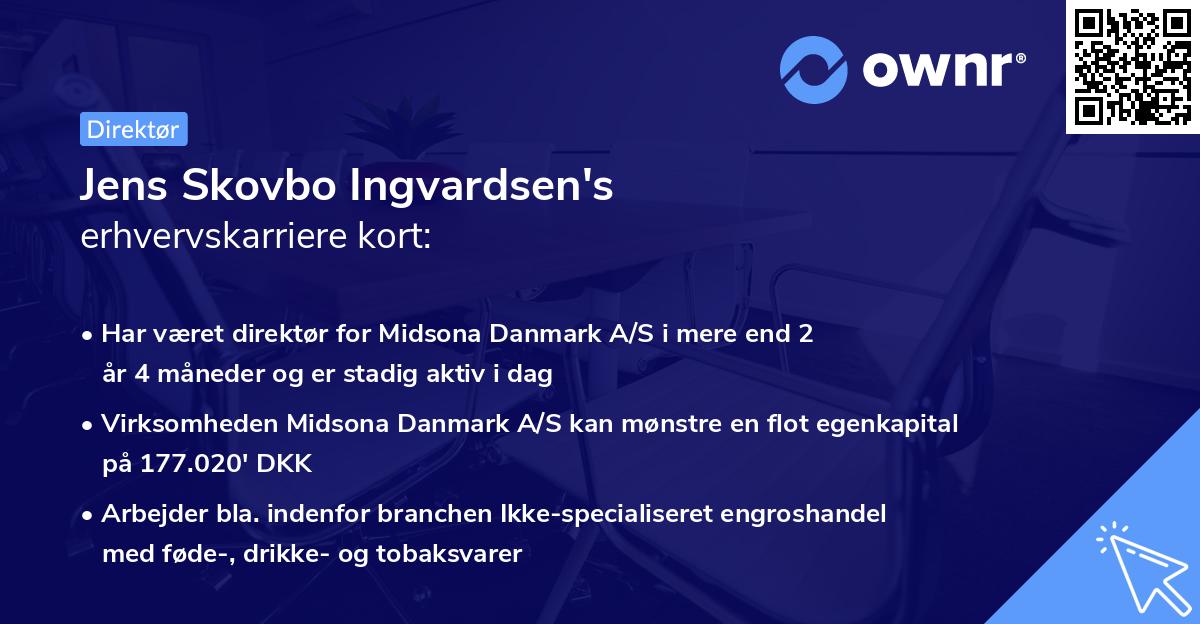 ownr®

Direktør

Jens Skovbo Ingvardsen's
erhvervskarriere kort:

• Har været direktør for Midsona Danmark A/S i mere end 2 år 4 måneder og er stadig aktiv i dag

• Virksomheden Midsona Danmark A/S kan mønstre en flot egenkapital på 177.020' DKK

• Arbejder bla. indenfor branchen Ikke-specialiseret engroshandel med føde-, drikke- og tobaksvarer